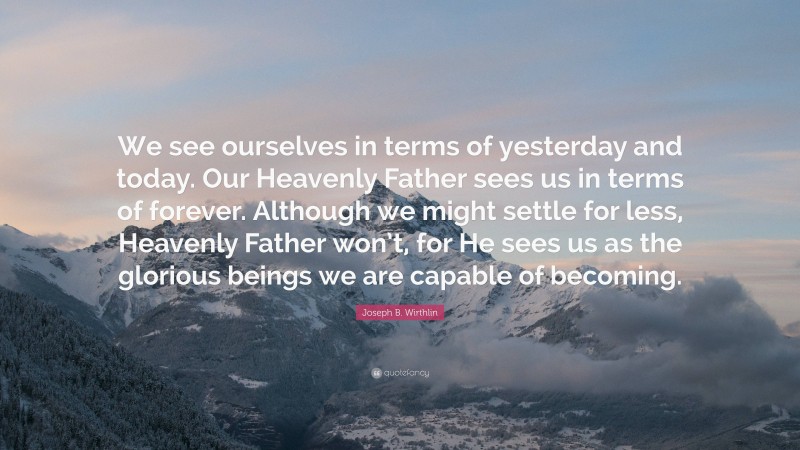 We see ourselves in terms of yesterday and today. Our Heavenly Father sees us in terms of forever. Although we might settle for less, Heavenly Father won't, for He sees us as the glorious beings we are capable of becoming.

Joseph B. Wirthlin

quotefancy